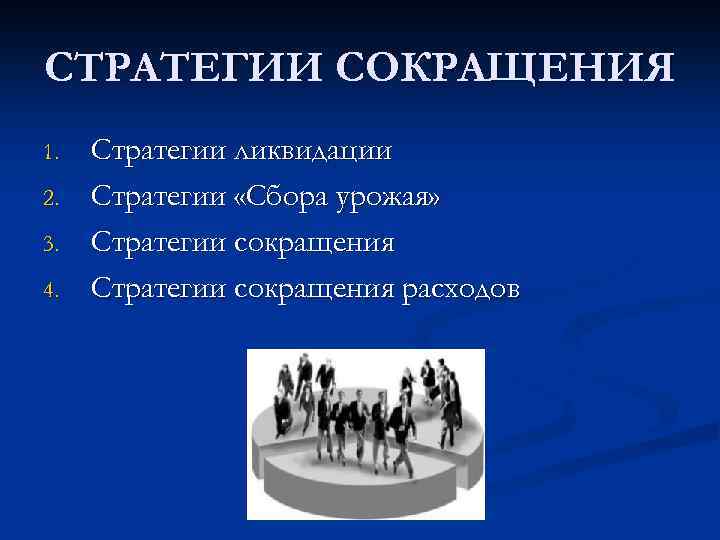 СТРАТЕГИИ СОКРАЩЕНИЯ

1. Стратегии ликвидации
2. Стратегии «Сбора урожая»
3. Стратегии сокращения
4. Стратегии сокращения расходов